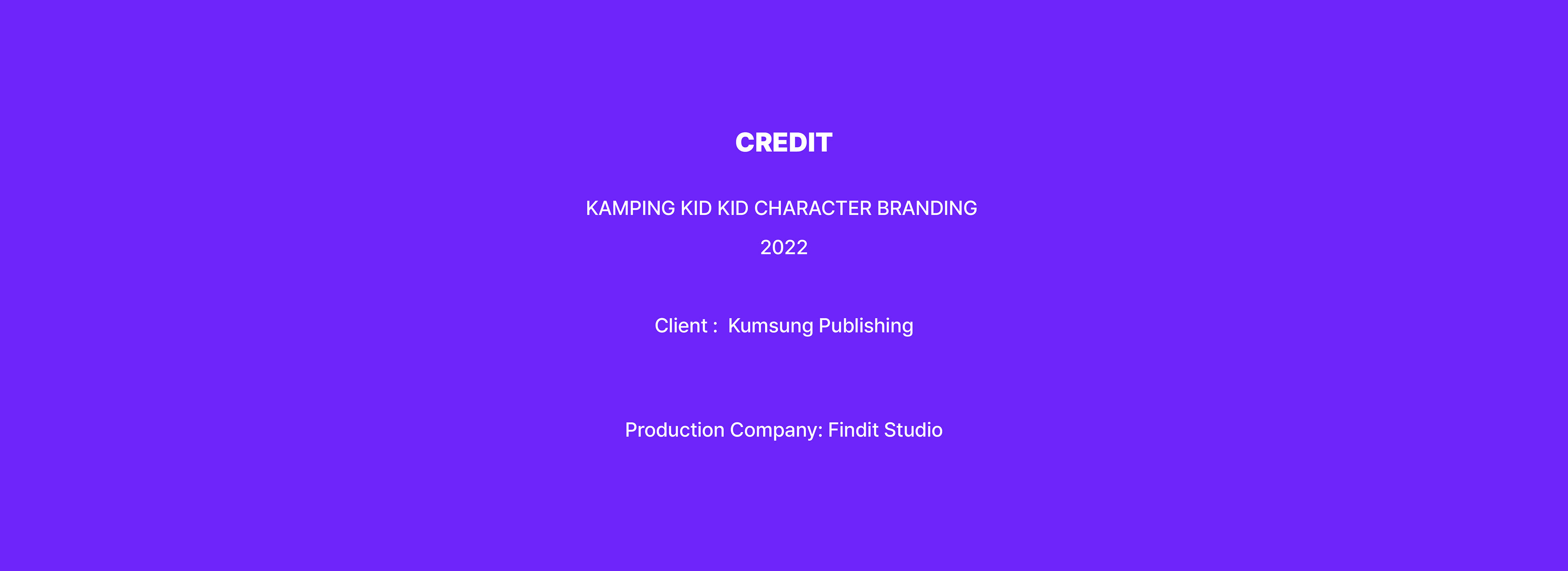 CREDIT

KAMPING KID KID CHARACTER BRANDING

2022

Client : Kumsung Publishing

Production Company: Findit Studio